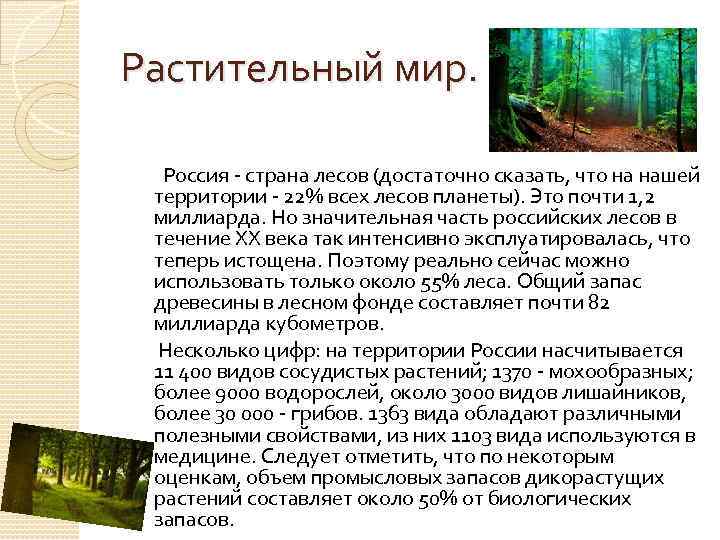 Растительный мир.

Россия - страна лесов (достаточно сказать, что на нашей территории - 22% всех лесов планеты). Это почти 1,2 миллиарда. Но значительная часть российских лесов в течение XX века так интенсивно эксплуатировалась, что теперь истощена. Поэтому реально сейчас можно использовать только около 55% леса. Общий запас древесины в лесном фонде составляет почти 82 миллиарда кубометров.

Несколько цифр: на территории России насчитывается 11 400 видов сосудистых растений; 1370 - мохообразных; более 9000 водорослей, около 3000 видов лишайников, более 30 000 - грибов. 1363 вида обладают различными полезными свойствами, из них 1103 вида используются в медицине. Следует отметить, что по некоторым оценкам, объем промысловых запасов дикорастущих растений составляет около 50% от биологических запасов.